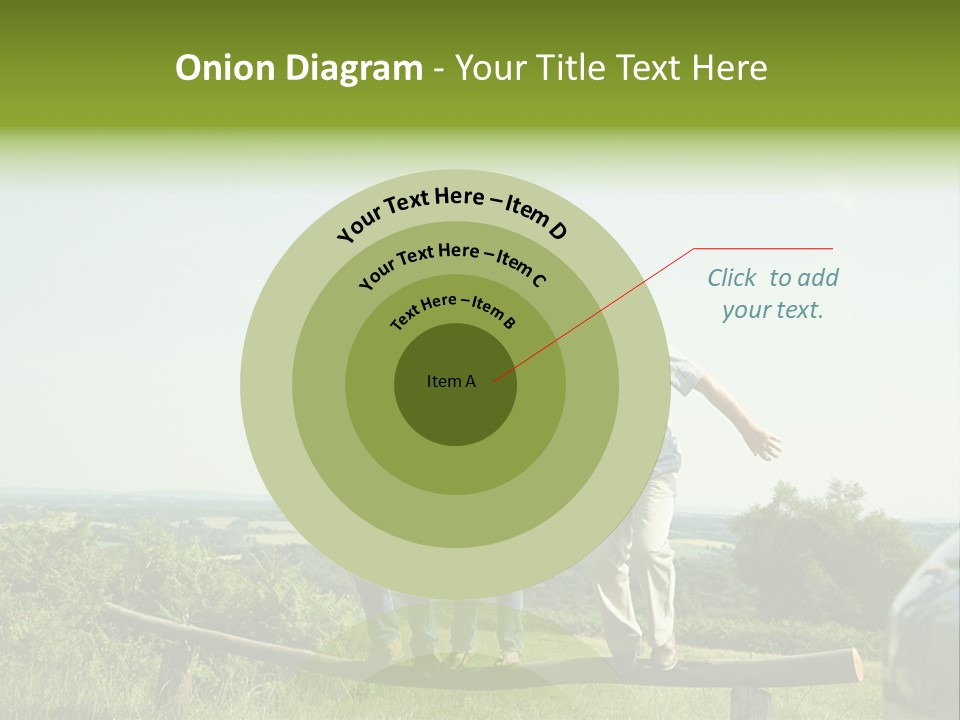 Onion Diagram - Your Title Text Here

Your Text Here – Item D

Your Text Here – Item C

Text Here – Item B

Item A

Click to add your text.